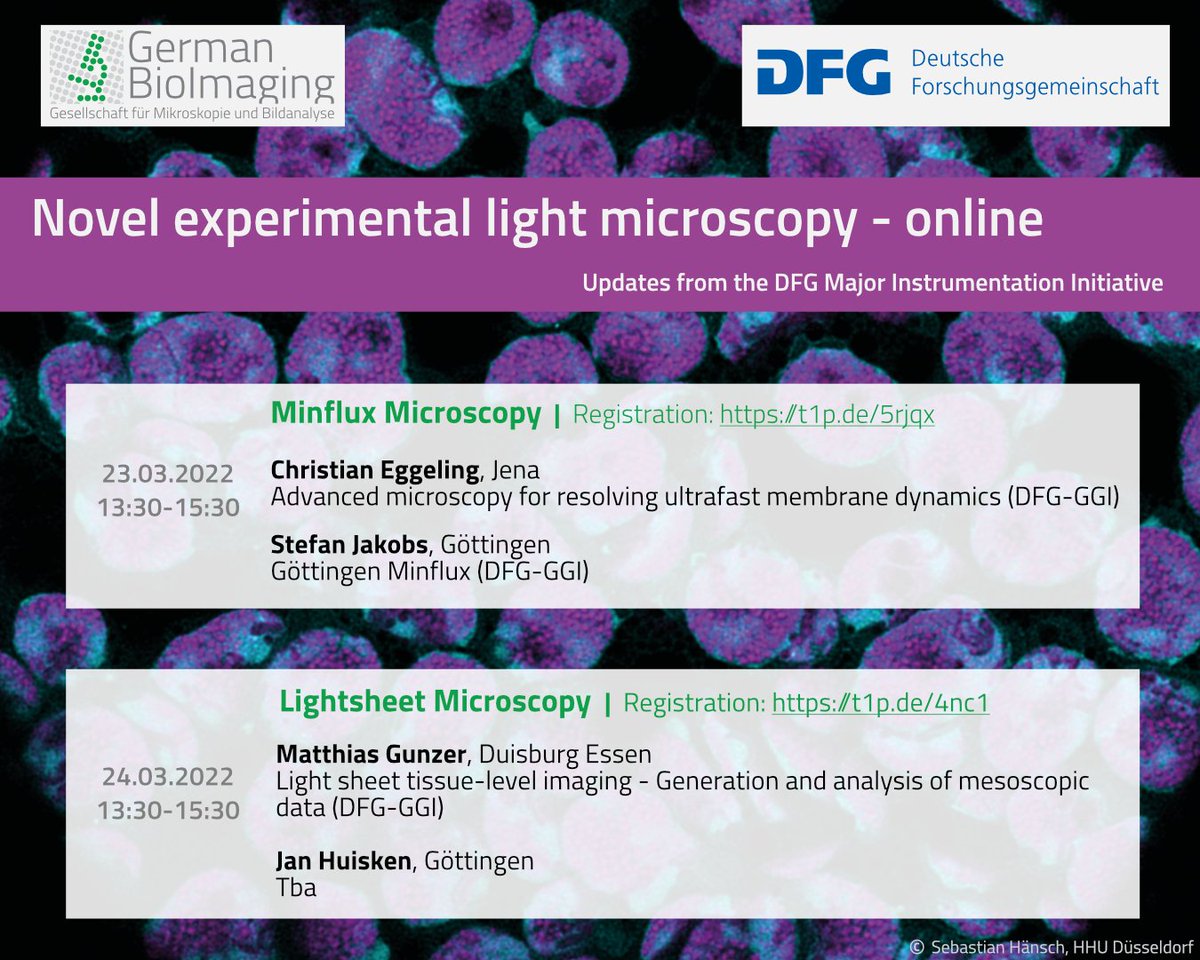 German BioImaging
Gesellschaft für Mikroskopie und Bildanalyse

DFG Deutsche Forschungsgemeinschaft

Novel experimental light microscopy - online

Updates from the DFG Major Instrumentation Initiative

Minflux Microscopy | Registration: https://t1p.de/5rjqx

23.03.2022
13:30-15:30

Christian Eggeling, Jena
Advanced microscopy for resolving ultrafast membrane dynamics (DFG-GGI)

Stefan Jakobs, Göttingen
Göttingen Minflux (DFG-GGI)

Lightsheet Microscopy | Registration: https://t1p.de/4nc1

24.03.2022
13:30-15:30

Matthias Gunzer, Duisburg Essen
Light sheet tissue-level imaging - Generation and analysis of mesoscopic data (DFG-GGI)

Jan Huisken, Göttingen
Tba

© Sebastian Hänsch, HHU Düsseldorf